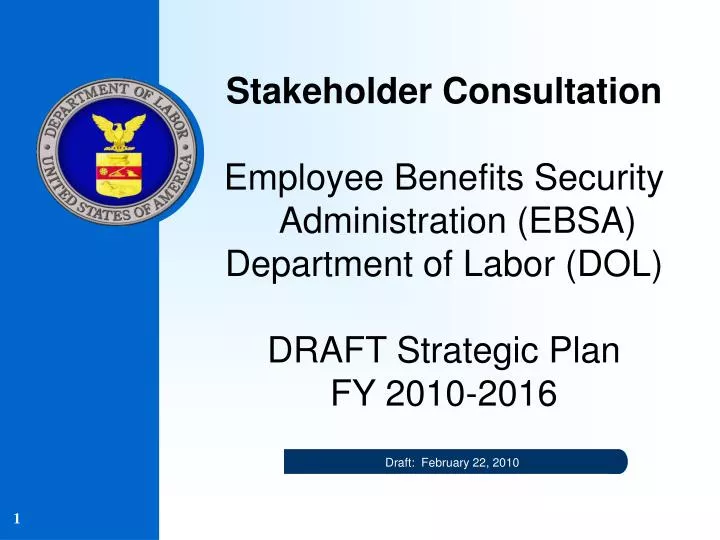 DEPARTMENT OF LABOR
UNITED STATES OF AMERICA

Stakeholder Consultation

Employee Benefits Security Administration (EBSA)
Department of Labor (DOL)

DRAFT Strategic Plan
FY 2010-2016

Draft: February 22, 2010

1